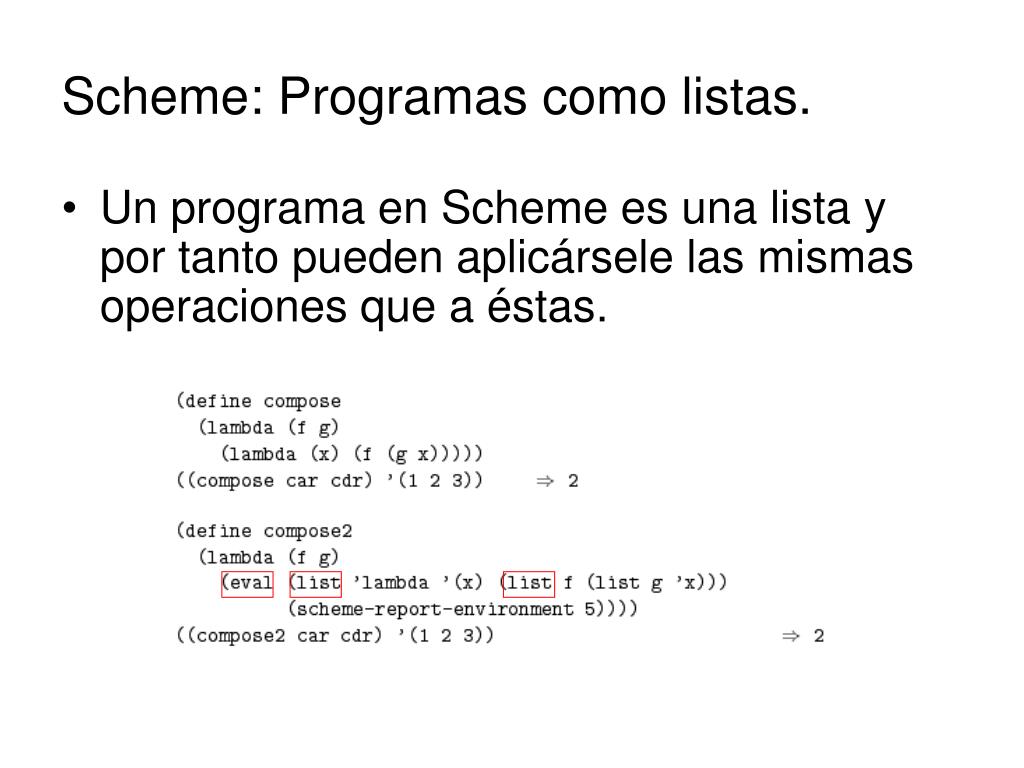 Scheme: Programas como listas.

• Un programa en Scheme es una lista y por tanto pueden aplicársele las mismas operaciones que a éstas.

(define compose
  (lambda (f g)
    (lambda (x) (f (g x)))))
((compose car cdr) '(1 2 3))     $\Rightarrow$ 2

(define compose2
  (lambda (f g)
    (eval (list 'lambda '(x) (list f (list g 'x)))
          (scheme-report-environment 5))))
((compose2 car cdr) '(1 2 3))     $\Rightarrow$ 2